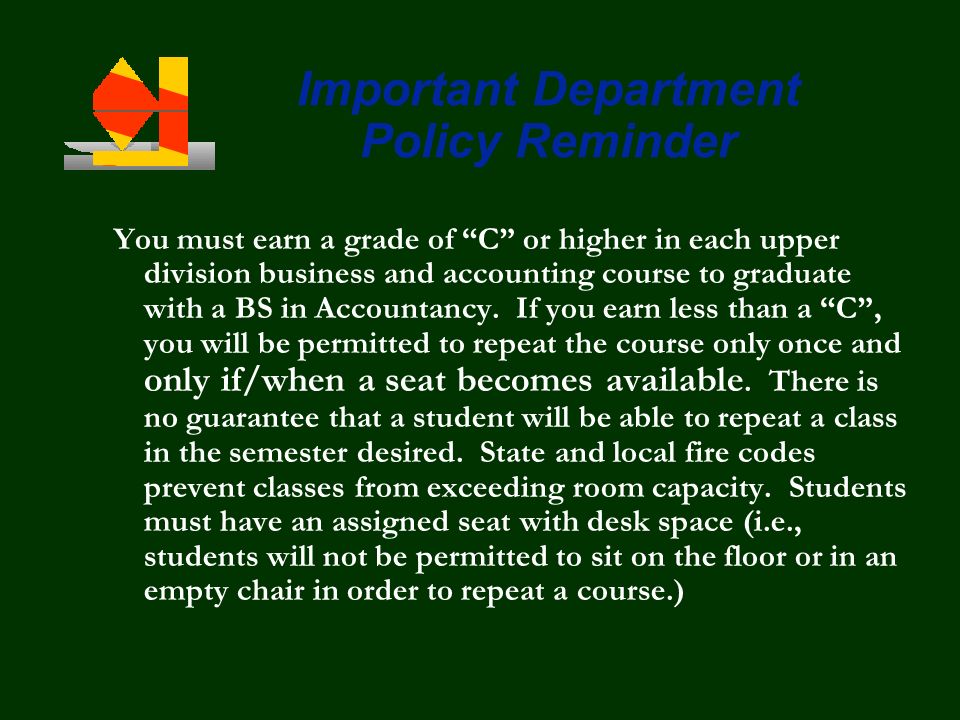 Important Department Policy Reminder

You must earn a grade of “C” or higher in each upper division business and accounting course to graduate with a BS in Accountancy. If you earn less than a “C”, you will be permitted to repeat the course only once and only if/when a seat becomes available. There is no guarantee that a student will be able to repeat a class in the semester desired. State and local fire codes prevent classes from exceeding room capacity. Students must have an assigned seat with desk space (i.e., students will not be permitted to sit on the floor or in an empty chair in order to repeat a course.)